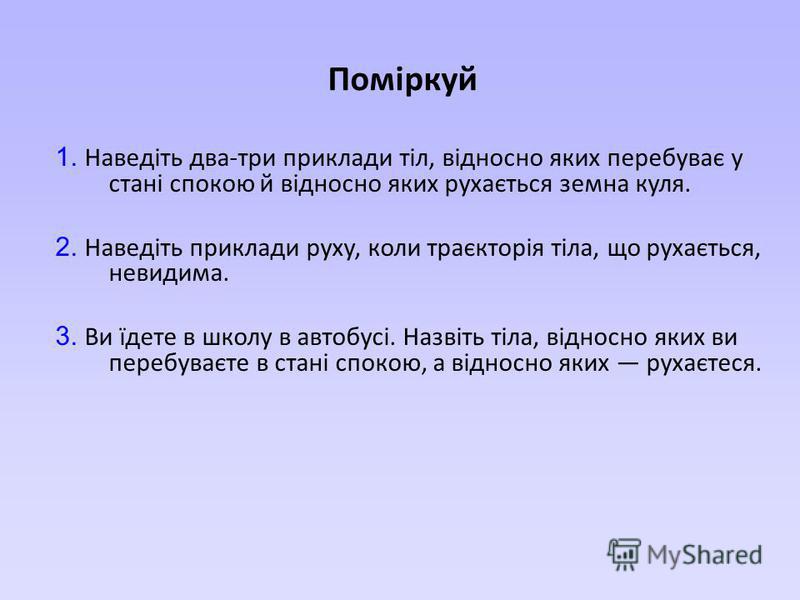 Поміркуй

1. Наведіть два-три приклади тіл, відносно яких перебуває у стані спокою й відносно яких рухається земна куля.

2. Наведіть приклади руху, коли траєкторія тіла, що рухається, невидима.

3. Ви їдете в школу в автобусі. Назвіть тіла, відносно яких ви перебуваєте в стані спокою, а відносно яких — рухаєтеся.

MyShared